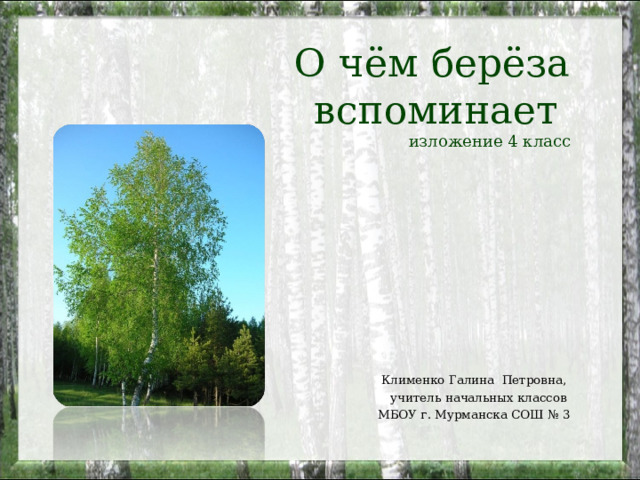 О чём берёза вспоминает

изложение 4 класс

Клименко Галина Петровна,
учитель начальных классов
МБОУ г. Мурманска СОШ № 3